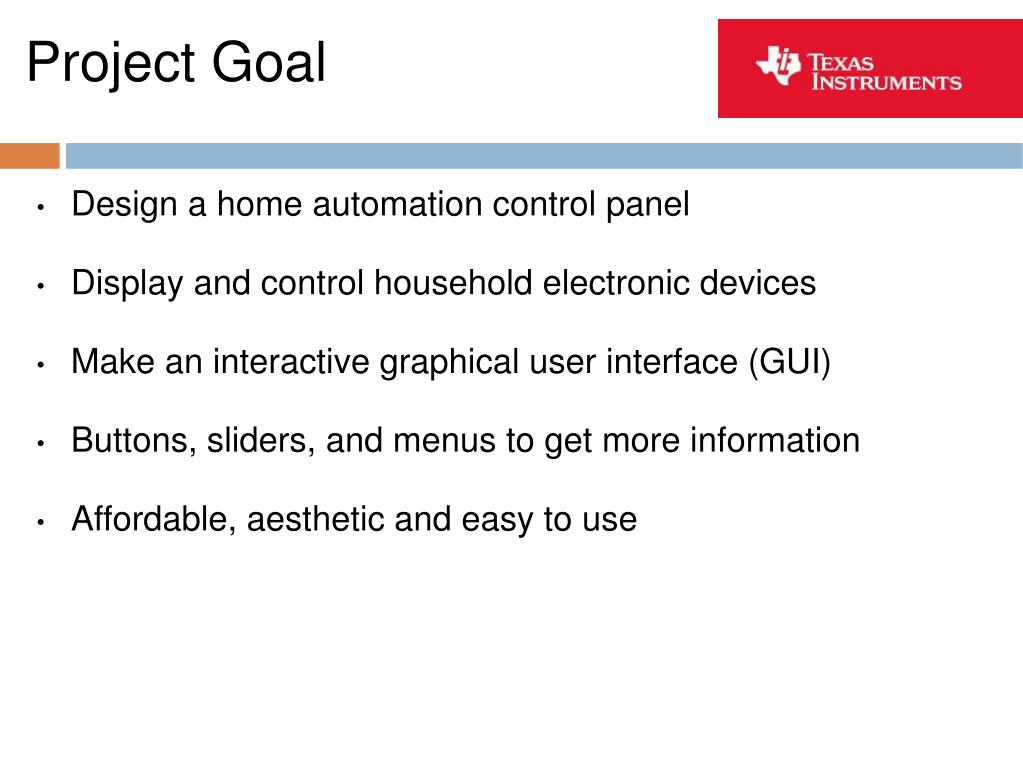 Project Goal

TEXAS INSTRUMENTS

• Design a home automation control panel

• Display and control household electronic devices

• Make an interactive graphical user interface (GUI)

• Buttons, sliders, and menus to get more information

• Affordable, aesthetic and easy to use